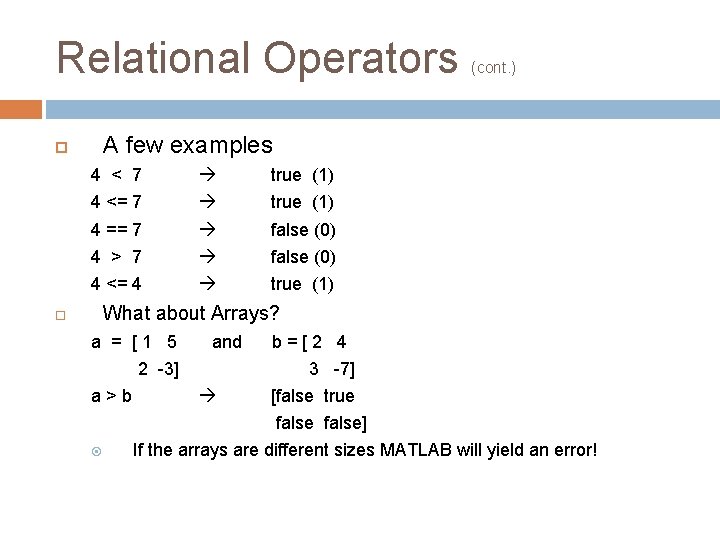 Relational Operators (cont.)

A few examples

4 < 7 → true (1)

4 <= 7 → true (1)

4 == 7 → false (0)

4 > 7 → false (0)

4 <= 4 → true (1)

What about Arrays?

a = [ 1 5 and b = [ 2 4
2 -3] 3 -7]

a > b → [false true
false false]

If the arrays are different sizes MATLAB will yield an error!